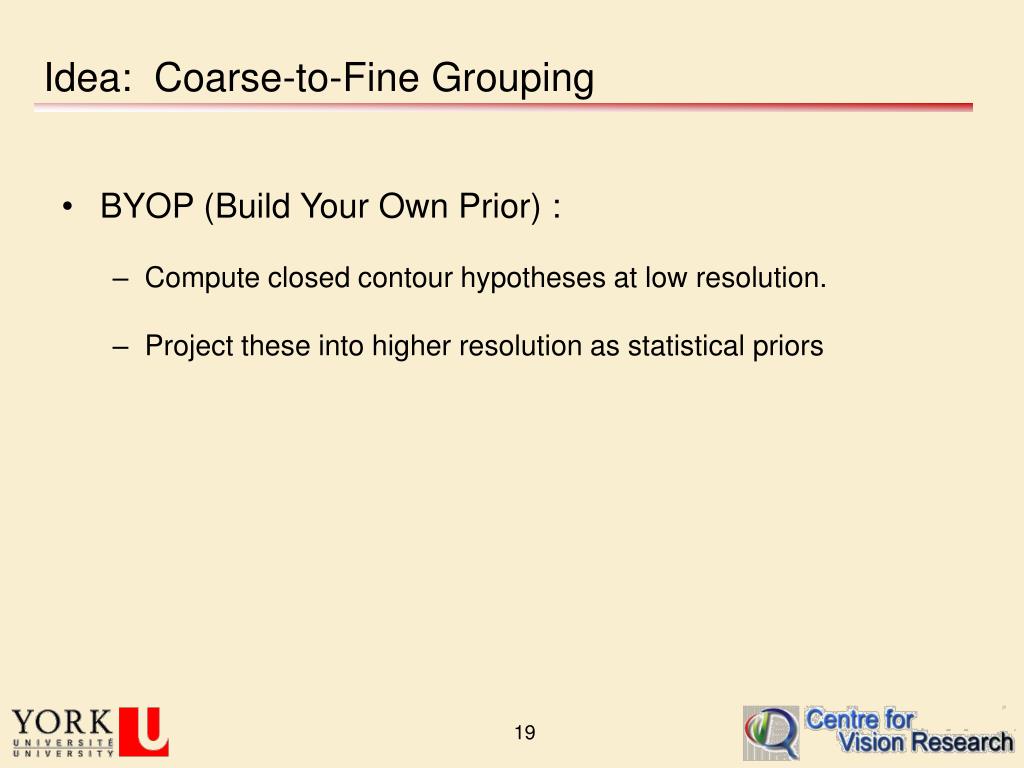 Idea:  Coarse-to-Fine Grouping

• BYOP (Build Your Own Prior) :

– Compute closed contour hypotheses at low resolution.

– Project these into higher resolution as statistical priors

YORK U
UNIVERSITÉ
UNIVERSITY

19

Centre for
Vision Research